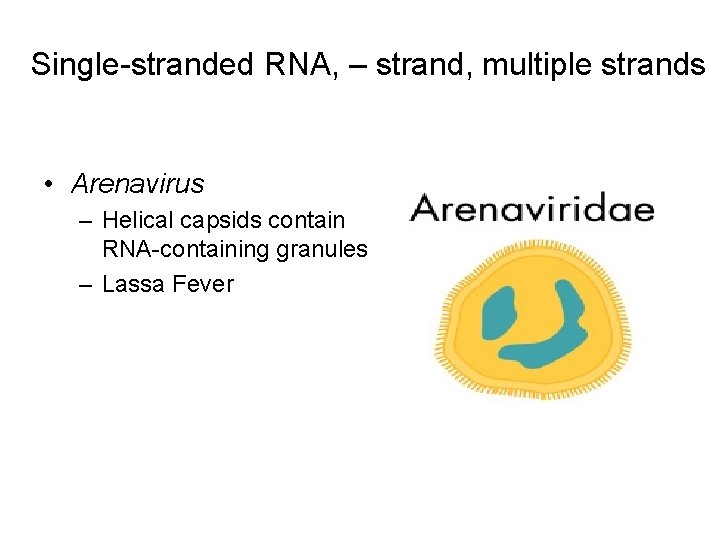 Single-stranded RNA, – strand, multiple strands

• Arenavirus
  – Helical capsids contain RNA-containing granules
  – Lassa Fever

Arenaviridae